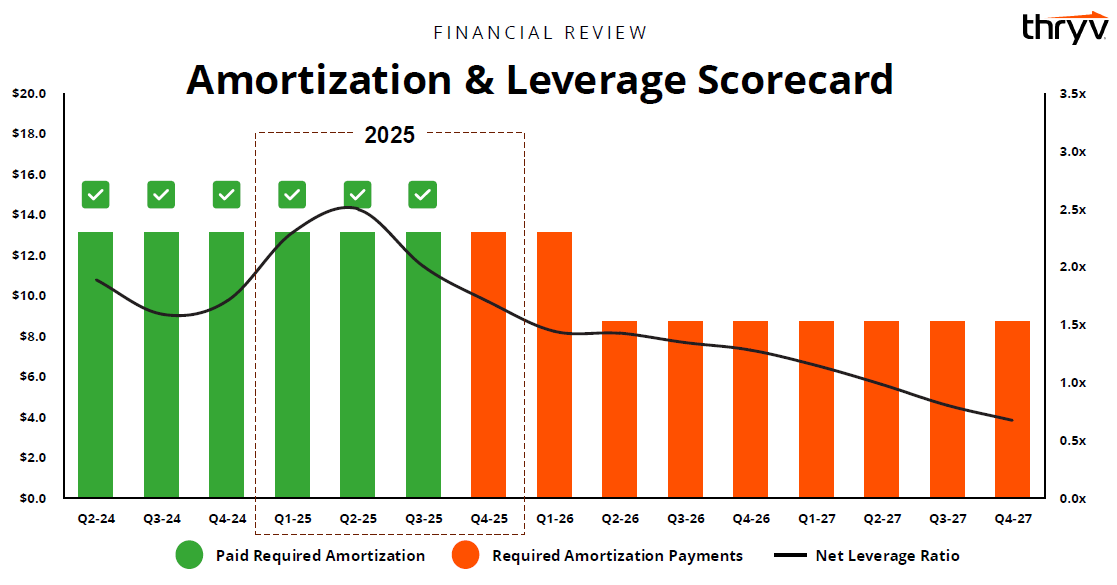 FINANCIAL REVIEW

thryv

Amortization & Leverage Scorecard

2025

$20.0
$18.0
$16.0
$14.0
$12.0
$10.0
$8.0
$6.0
$4.0
$2.0
$0.0

3.5x
3.0x
2.5x
2.0x
1.5x
1.0x
0.5x
0.0x

Q2-24 Q3-24 Q4-24 Q1-25 Q2-25 Q3-25 Q4-25 Q1-26 Q2-26 Q3-26 Q4-26 Q1-27 Q2-27 Q3-27 Q4-27

Paid Required Amortization
Required Amortization Payments
Net Leverage Ratio